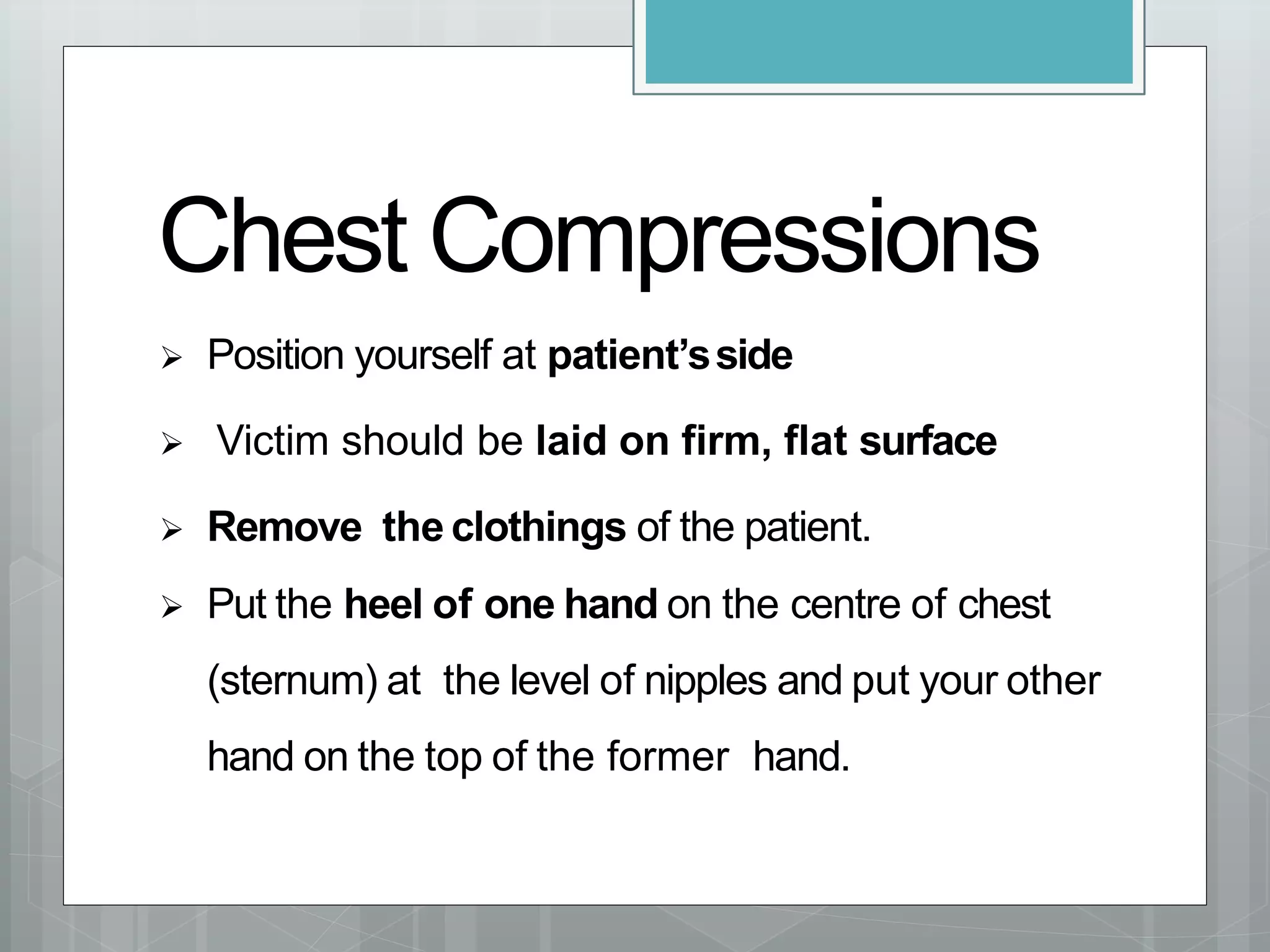 Chest Compressions

➢ Position yourself at patient's side

➢ Victim should be laid on firm, flat surface

➢ Remove the clothings of the patient.

➢ Put the heel of one hand on the centre of chest (sternum) at the level of nipples and put your other hand on the top of the former hand.